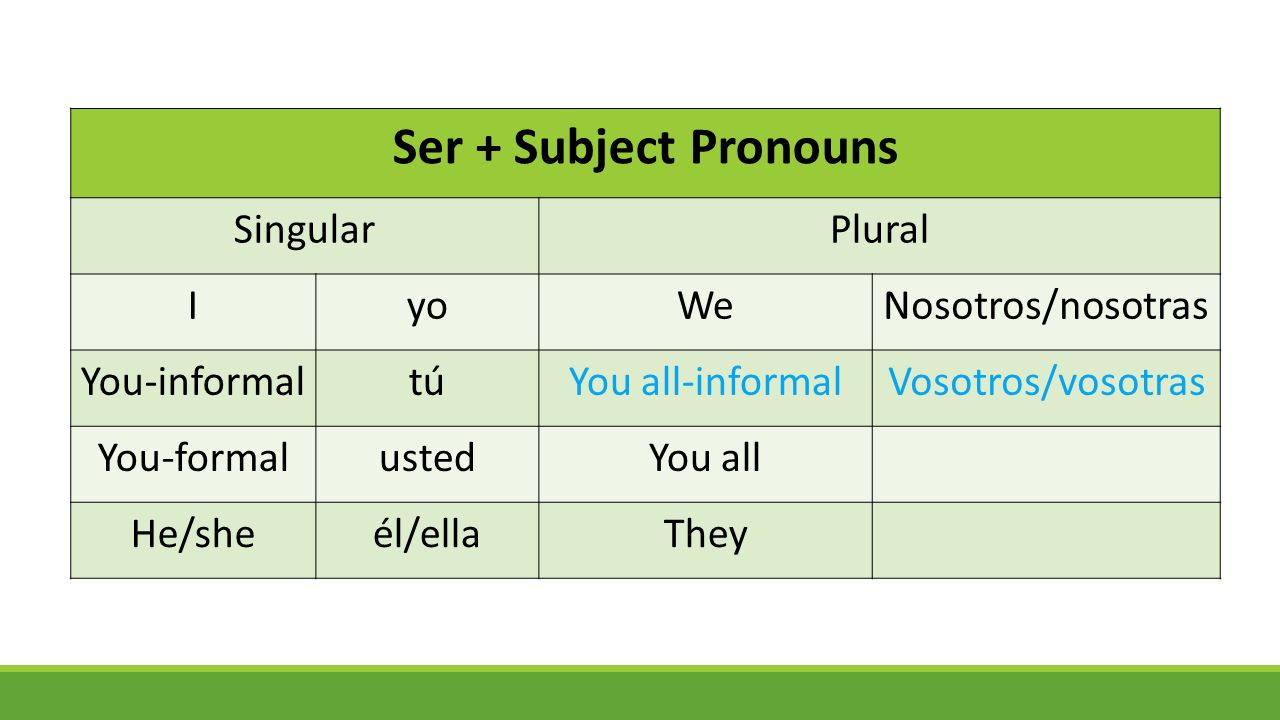 | Ser + Subject Pronouns | | | |
|---|---|---|---|
| Singular | | Plural | |
| I | yo | We | Nosotros/nosotras |
| You-informal | tú | You all-informal | Vosotros/vosotras |
| You-formal | usted | You all | |
| He/she | él/ella | They | |